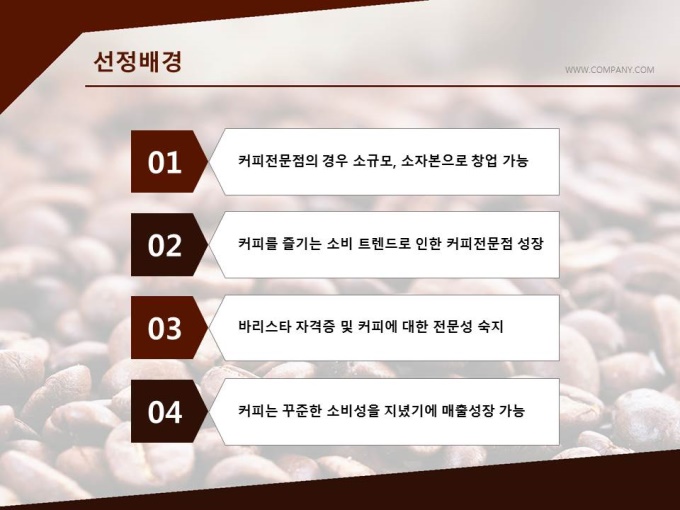 선정배경

WWW.COMPANY.COM

01
커피전문점의 경우 소규모, 소자본으로 창업 가능

02
커피를 즐기는 소비 트렌드로 인한 커피전문점 성장

03
바리스타 자격증 및 커피에 대한 전문성 숙지

04
커피는 꾸준한 소비성을 지녔기에 매출성장 가능